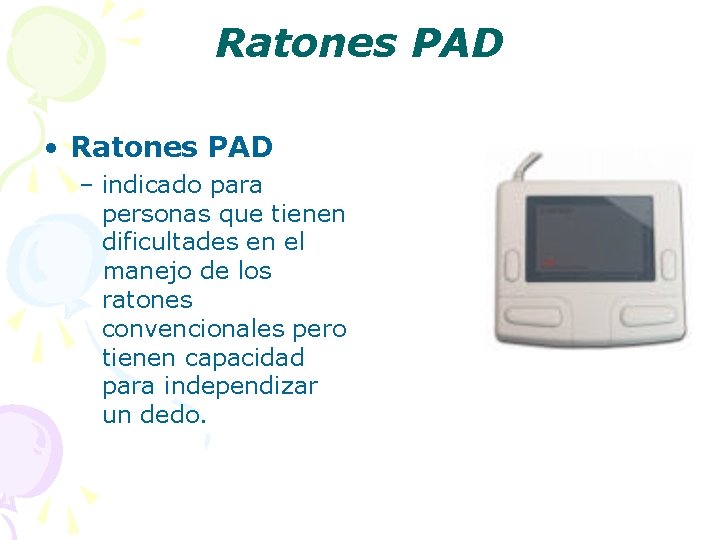 Ratones PAD

• Ratones PAD
– indicado para personas que tienen dificultades en el manejo de los ratones convencionales pero tienen capacidad para independizar un dedo.